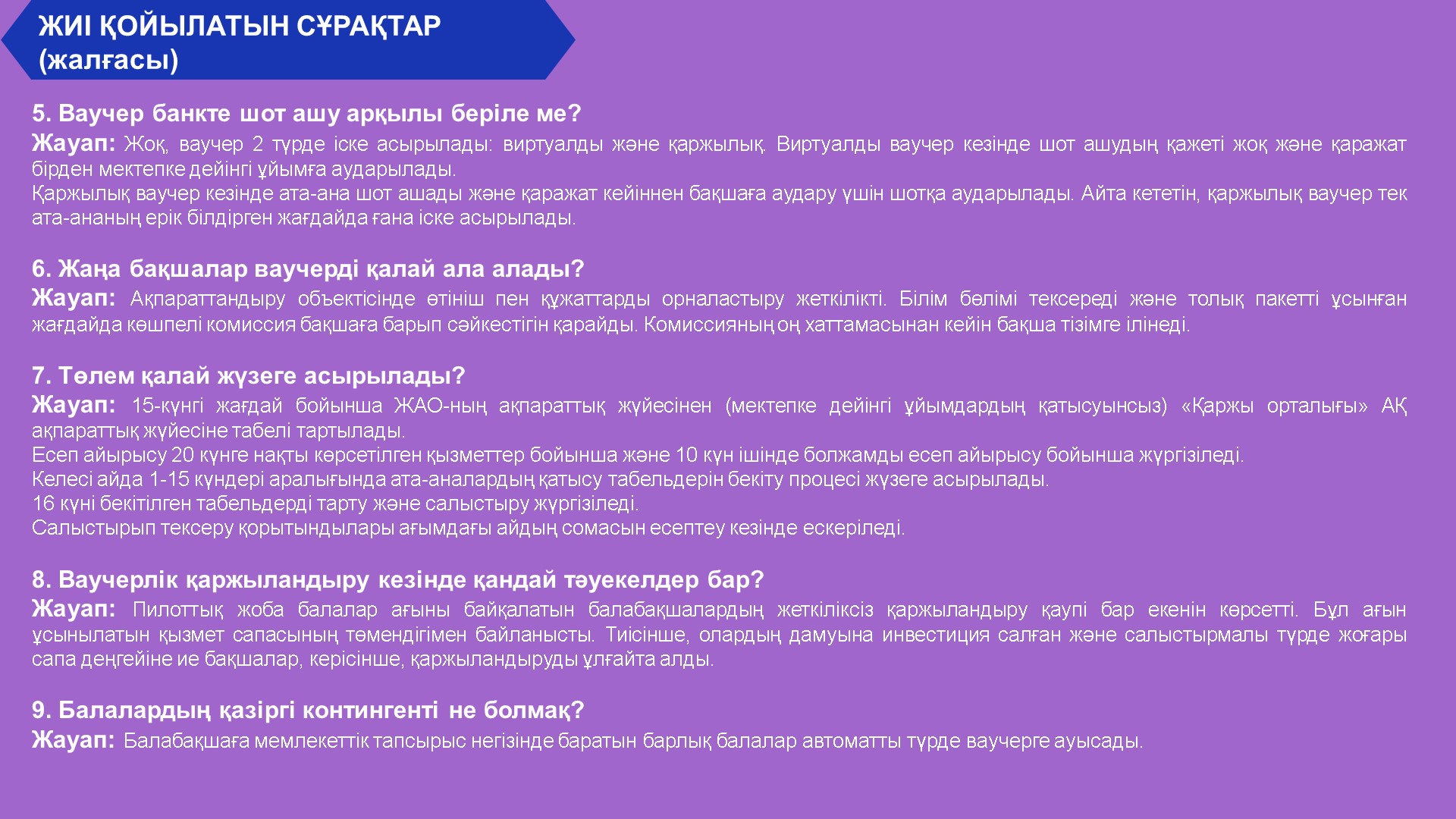 ЖИІ ҚОЙЫЛАТЫН СҰРАҚТАР (жалғасы)

5. Ваучер банкте шот ашу арқылы беріле ме?
Жауап: Жоқ, ваучер 2 түрде іске асырылады: виртуалды және қаржылық. Виртуалды ваучер кезінде шот ашудың қажеті жоқ және қаражат бірден мектепке дейінгі ұйымға аударылады.
Қаржылық ваучер кезінде ата-ана шот ашады және қаражат кейіннен бақшаға аудару үшін шотқа аударылады. Айта кететін, қаржылық ваучер тек ата-ананың ерік білдірген жағдайда ғана іске асырылады.

6. Жаңа бақшалар ваучерді қалай ала алады?
Жауап: Ақпараттандыру объектісінде өтініш пен құжаттарды орналастыру жеткілікті. Білім бөлімі тексереді және толық пакетті ұсынған жағдайда көшпелі комиссия бақшаға барып сәйкестігін қарайды. Комиссияның оң хаттамасынан кейін бақша тізімге ілінеді.

7. Төлем қалай жүзеге асырылады?
Жауап: 15-күнгі жағдай бойынша ЖАО-ның ақпараттық жүйесінен (мектепке дейінгі ұйымдардың қатысуынсыз) «Қаржы орталығы» АҚ ақпараттық жүйесіне табелі тартылады.
Есеп айырысу 20 күнге нақты көрсетілген қызметтер бойынша және 10 күн ішінде болжамды есеп айырысу бойынша жүргізіледі.
Келесі айда 1-15 күндері аралығында ата-аналардың қатысу табельдерін бекіту процесі жүзеге асырылады.
16 күні бекітілген табельдерді тарту және салыстыру жүргізіледі.
Салыстырып тексеру қорытындылары ағымдағы айдың сомасын есептеу кезінде ескеріледі.

8. Ваучерлік қаржыландыру кезінде қандай тәуекелдер бар?
Жауап: Пилоттық жоба балалар ағыны байқалатын балабақшалардың жеткіліксіз қаржыландыру қаупі бар екенін көрсетті. Бұл ағын ұсынылатын қызмет сапасының төмендігімен байланысты. Тиісінше, олардың дамуына инвестиция салған және салыстырмалы түрде жоғары сапа деңгейіне ие бақшалар, керісінше, қаржыландыруды ұлғайта алды.

9. Балалардың қазіргі контингенті не болмақ?
Жауап: Балабақшаға мемлекеттік тапсырыс негізінде баратын барлық балалар автоматты түрде ваучерге ауысады.